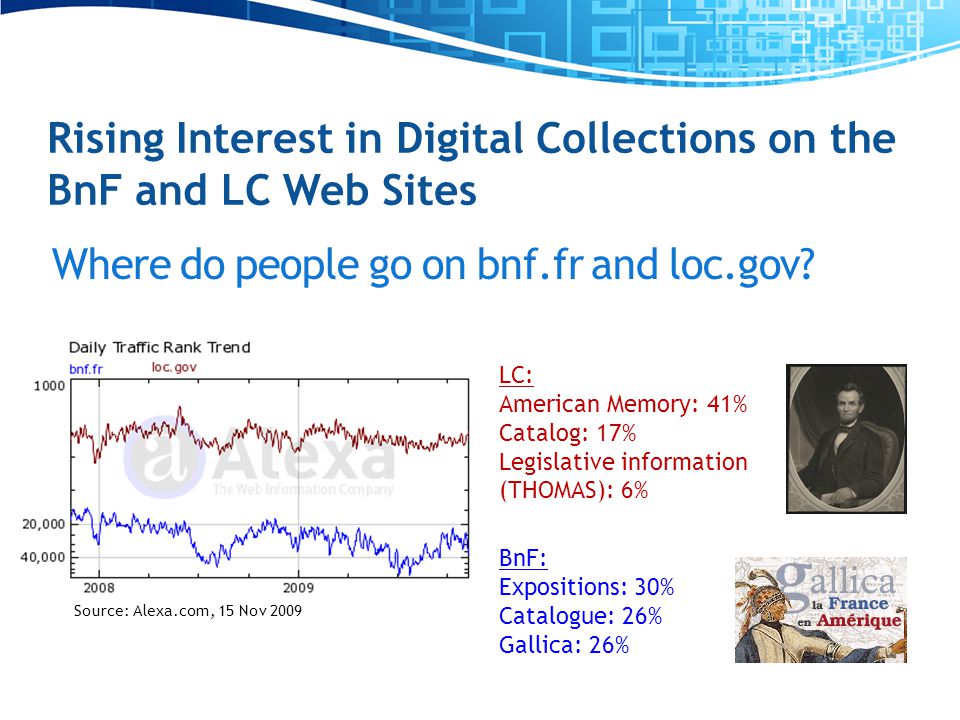 Rising Interest in Digital Collections on the BnF and LC Web Sites

Where do people go on bnf.fr and loc.gov?

Daily Traffic Rank Trend
bnf.fr loc.gov
1000
20,000
40,000
2008
2009
Alexa
The Web Information Company

Source: Alexa.com, 15 Nov 2009

LC:
American Memory: 41%
Catalog: 17%
Legislative information (THOMAS): 6%

BnF:
Expositions: 30%
Catalogue: 26%
Gallica: 26%

gallica
la France
en Amérique